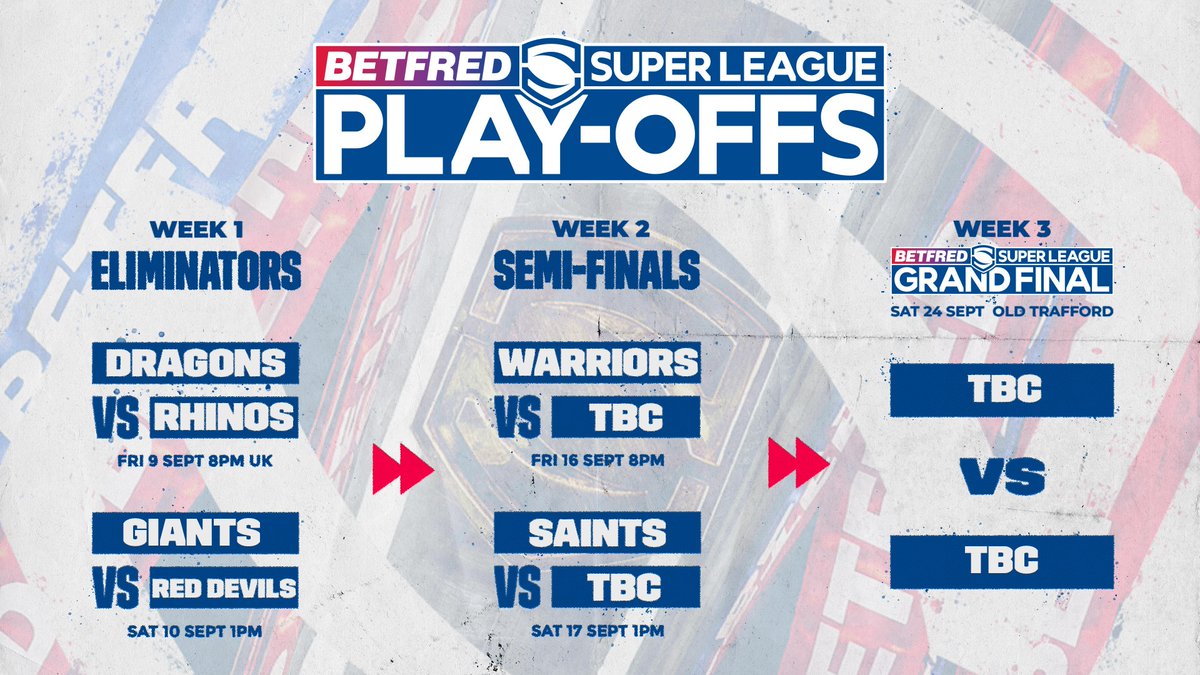 BETFRED SUPER LEAGUE
PLAY-OFFS

WEEK 1
ELIMINATORS

DRAGONS
VS RHINOS
FRI 9 SEPT 8PM UK

GIANTS
VS RED DEVILS
SAT 10 SEPT 1PM

WEEK 2
SEMI-FINALS

WARRIORS
VS TBC
FRI 16 SEPT 8PM

SAINTS
VS TBC
SAT 17 SEPT 1PM

WEEK 3
BETFRED SUPER LEAGUE
GRAND FINAL
SAT 24 SEPT OLD TRAFFORD

TBC
VS
TBC